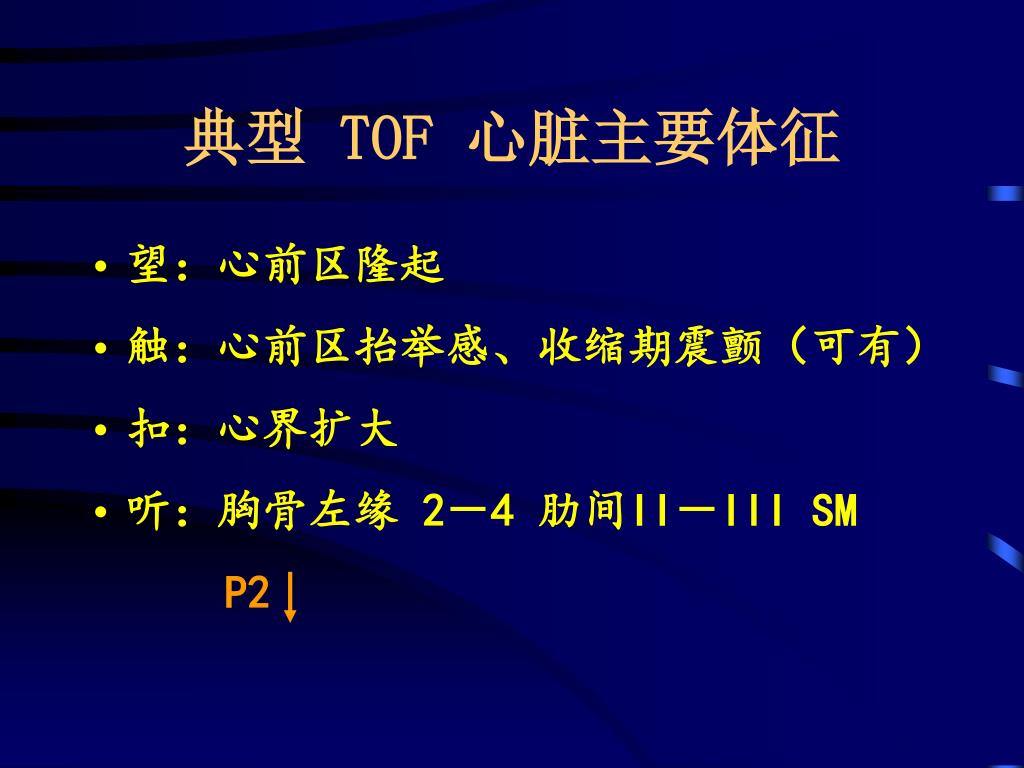 典型 TOF 心脏主要体征

• 望：心前区隆起

• 触：心前区抬举感、收缩期震颤（可有）

• 扣：心界扩大

• 听：胸骨左缘 2—4 肋间II—III SM

P2↓